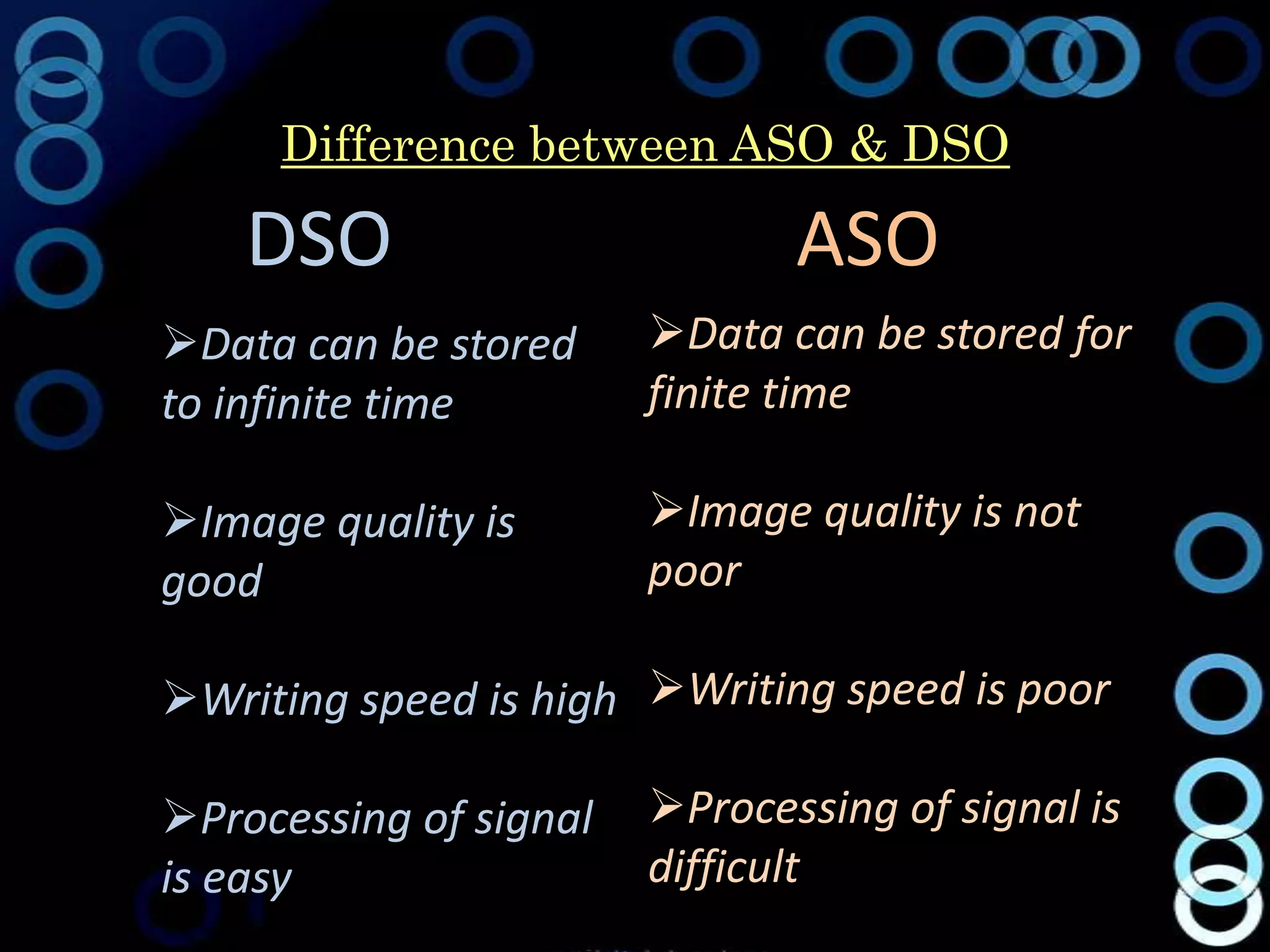 Difference between ASO & DSO

DSO

➢Data can be stored to infinite time

➢Image quality is good

➢Writing speed is high

➢Processing of signal is easy

ASO

➢Data can be stored for finite time

➢Image quality is not poor

➢Writing speed is poor

➢Processing of signal is difficult